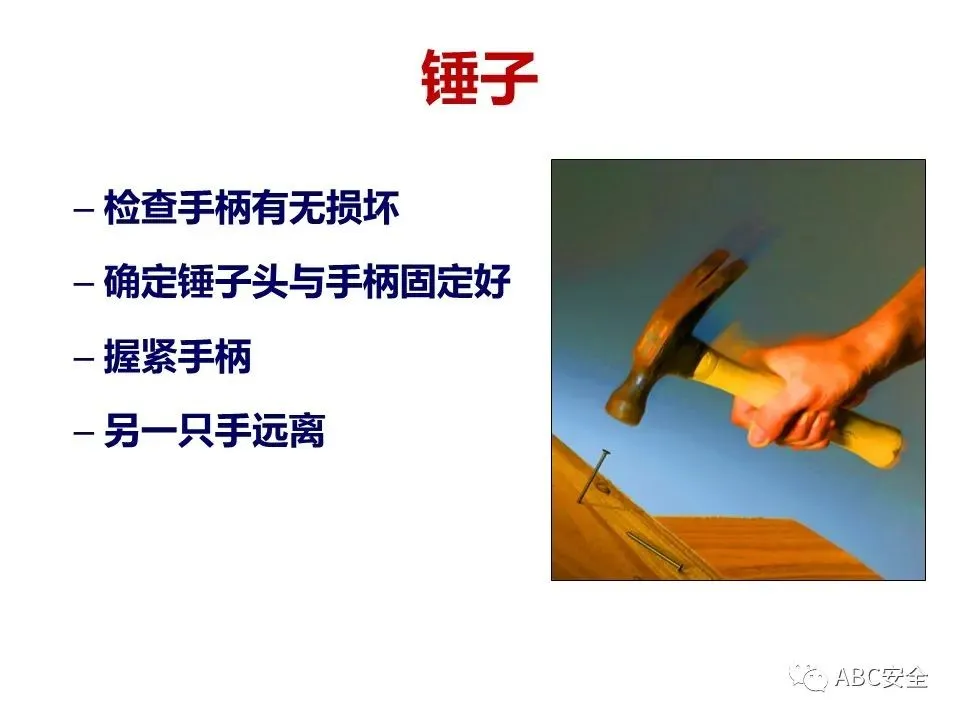 锤子

– 检查手柄有无损坏

– 确定锤子头与手柄固定好

– 握紧手柄

– 另一只手远离

ABC安全